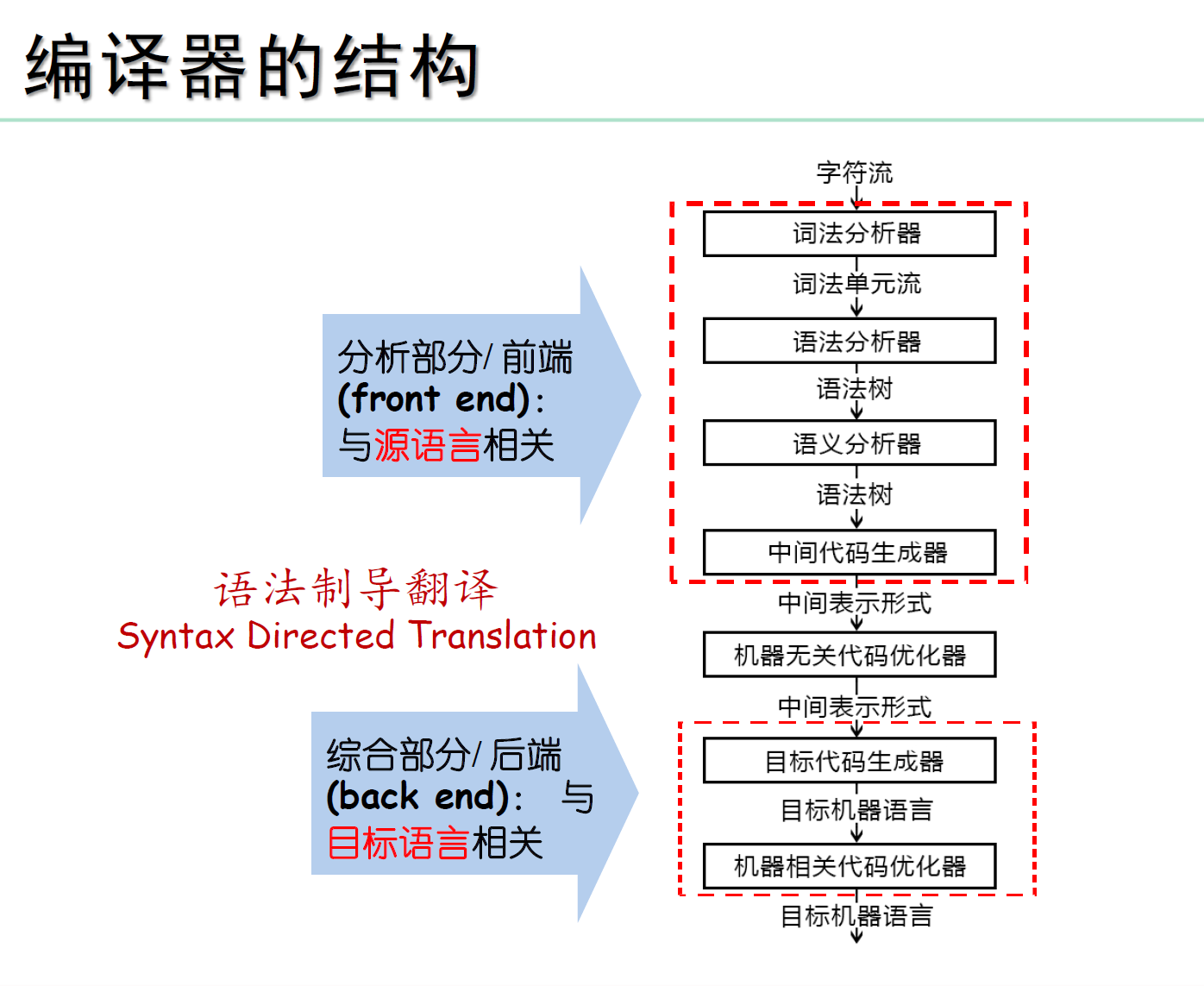 编译器的结构

分析部分/ 前端 (front end): 与源语言相关

语法制导翻译
Syntax Directed Translation

综合部分/ 后端 (back end): 与目标语言相关

字符流
词法分析器
词法单元流
语法分析器
语法树
语义分析器
语法树
中间代码生成器
中间表示形式
机器无关代码优化器
中间表示形式
目标代码生成器
目标机器语言
机器相关代码优化器
目标机器语言